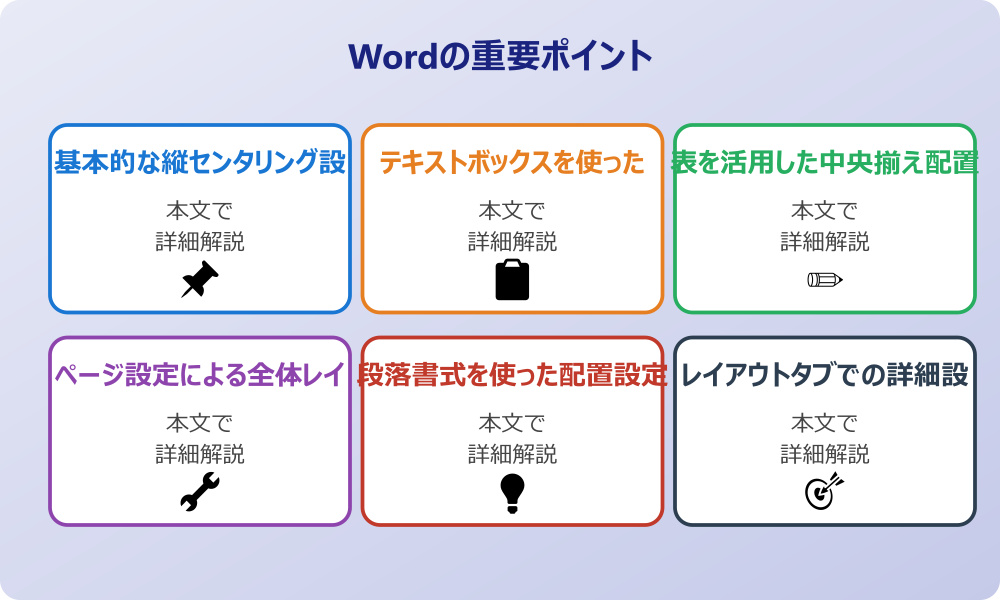 Wordの重要ポイント

基本的な縦センタリング設

本文で
詳細解説

テキストボックスを使った

本文で
詳細解説

表を活用した中央揃え配置

本文で
詳細解説

ページ設定による全体レイ

本文で
詳細解説

段落書式を使った配置設定

本文で
詳細解説

レイアウトタブでの詳細設

本文で
詳細解説